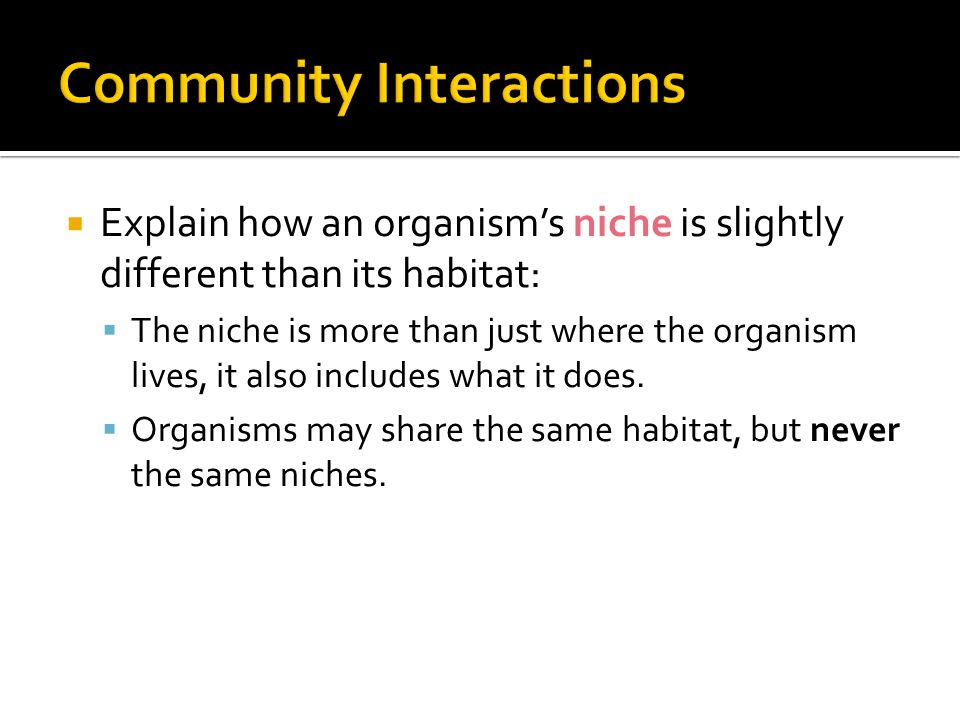 Community Interactions

Explain how an organism's niche is slightly different than its habitat:

The niche is more than just where the organism lives, it also includes what it does.

Organisms may share the same habitat, but never the same niches.